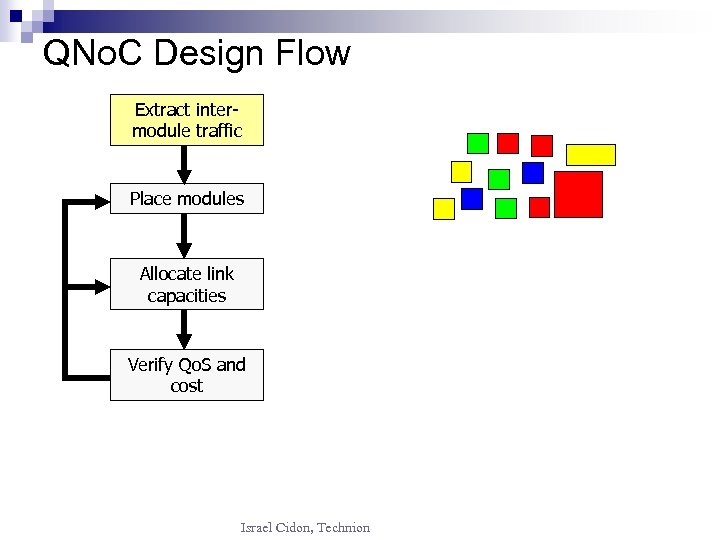 QNoC Design Flow

Extract inter-module traffic

Place modules

Allocate link capacities

Verify QoS and cost

Israel Cidon, Technion